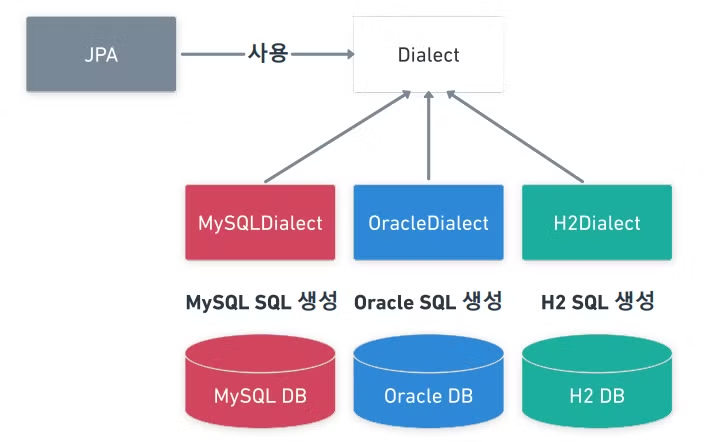 JPA

사용

Dialect

MySQLDialect

OracleDialect

H2Dialect

MySQL SQL 생성

Oracle SQL 생성

H2 SQL 생성

MySQL DB

Oracle DB

H2 DB